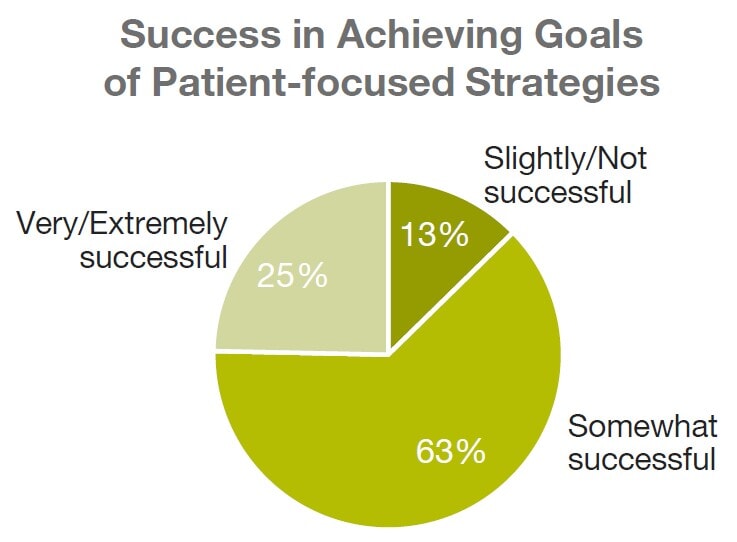 Success in Achieving Goals of Patient-focused Strategies

Slightly/Not successful

13%

Very/Extremely successful

25%

Somewhat successful

63%